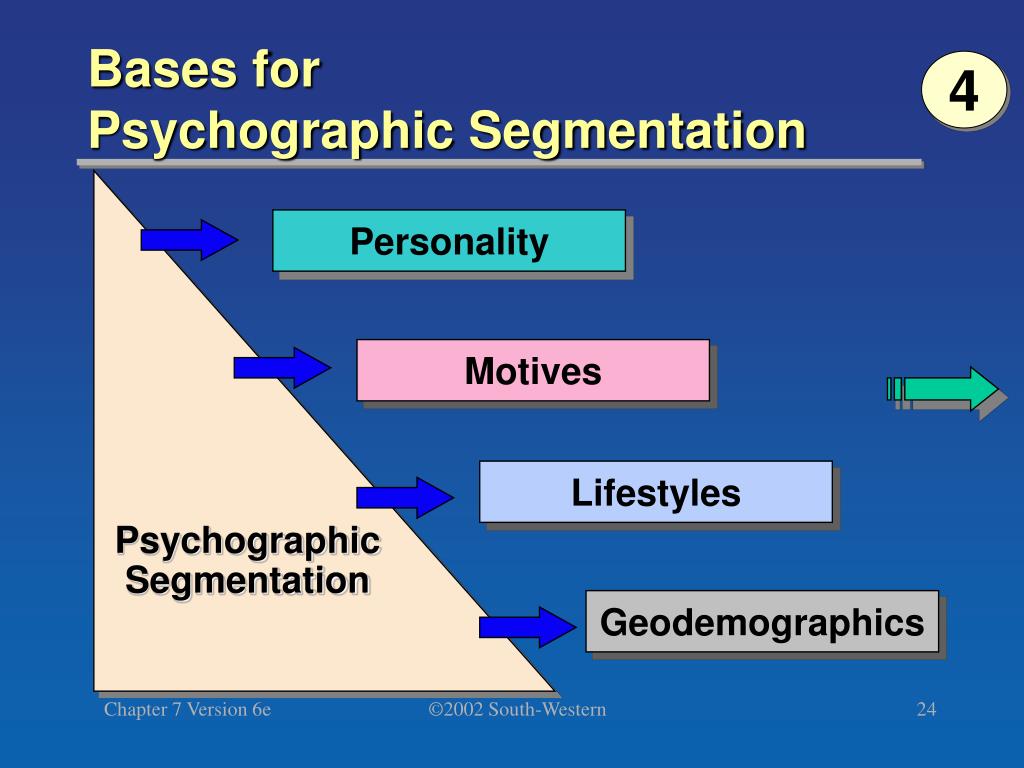 Bases for
Psychographic Segmentation

4

Personality

Motives

Lifestyles

Geodemographics

Psychographic Segmentation

Chapter 7 Version 6e

©2002 South-Western

24